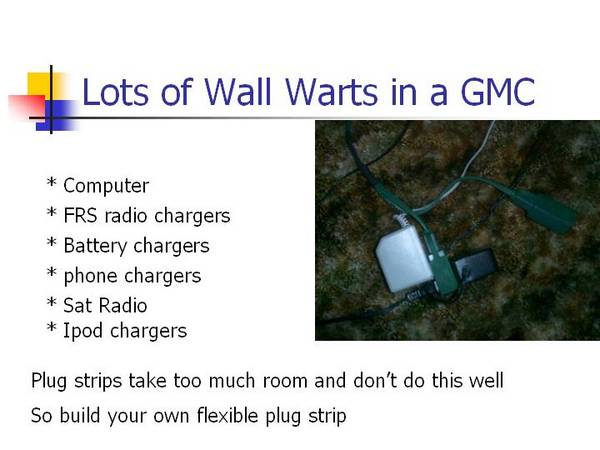 Lots of Wall Warts in a GMC

* Computer
* FRS radio chargers
* Battery chargers
* phone chargers
* Sat Radio
* Ipod chargers

Plug strips take too much room and don't do this well

So build your own flexible plug strip